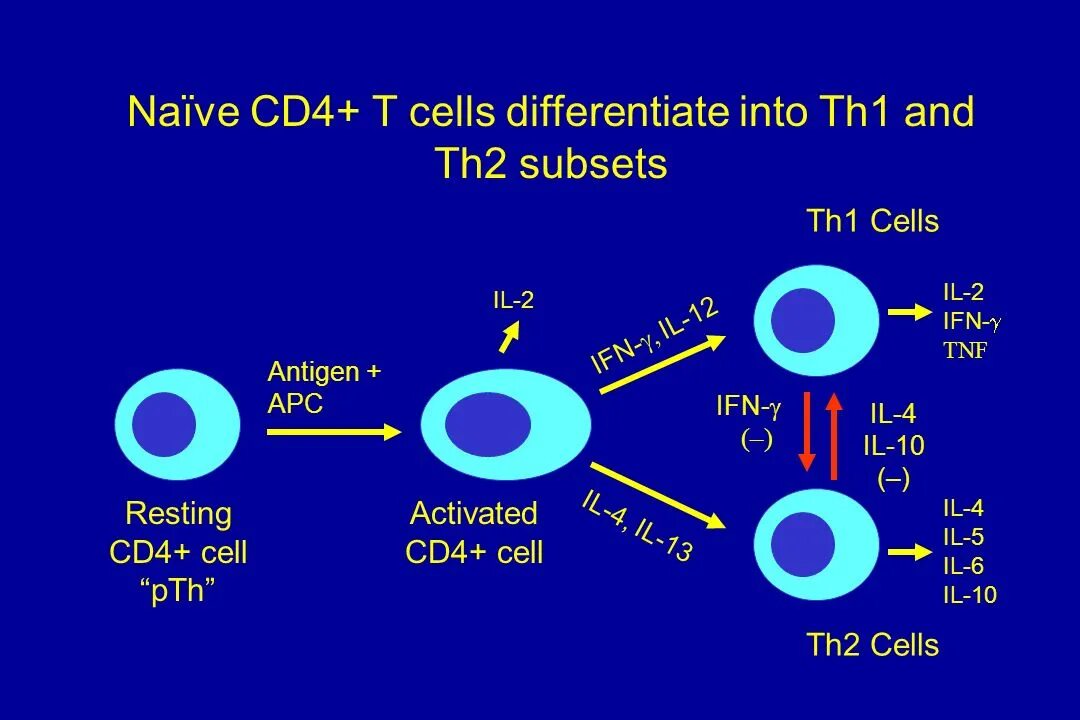 Naïve CD4+ T cells differentiate into Th1 and Th2 subsets

Th1 Cells

IL-2

IFN-$\gamma$, IL-12

IL-2
IFN-$\gamma$
TNF

Antigen + APC

IFN-$\gamma$
(–)

IL-4
IL-10
(–)

Resting CD4+ cell "pTh"

Activated CD4+ cell

IL-4, IL-13

IL-4
IL-5
IL-6
IL-10

Th2 Cells